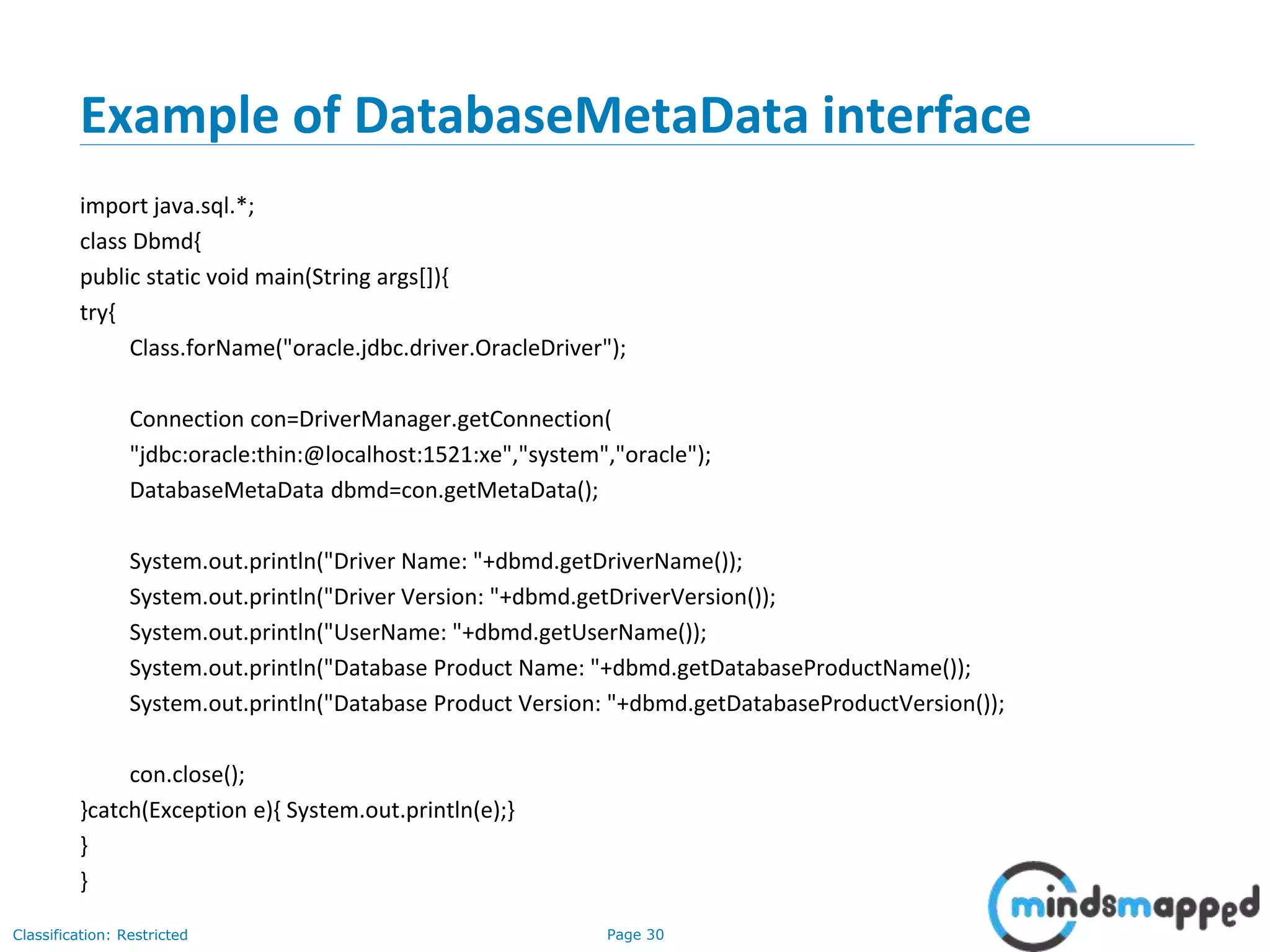 Example of DatabaseMetaData interface

import java.sql.*;
class Dbmd{
public static void main(String args[]){
try{
Class.forName("oracle.jdbc.driver.OracleDriver");

Connection con=DriverManager.getConnection(
"jdbc:oracle:thin:@localhost:1521:xe","system","oracle");
DatabaseMetaData dbmd=con.getMetaData();

System.out.println("Driver Name: "+dbmd.getDriverName());
System.out.println("Driver Version: "+dbmd.getDriverVersion());
System.out.println("UserName: "+dbmd.getUserName());
System.out.println("Database Product Name: "+dbmd.getDatabaseProductName());
System.out.println("Database Product Version: "+dbmd.getDatabaseProductVersion());

con.close();
}catch(Exception e){ System.out.println(e);}
}
}

Classification: Restricted

Page 30

mindsmapped